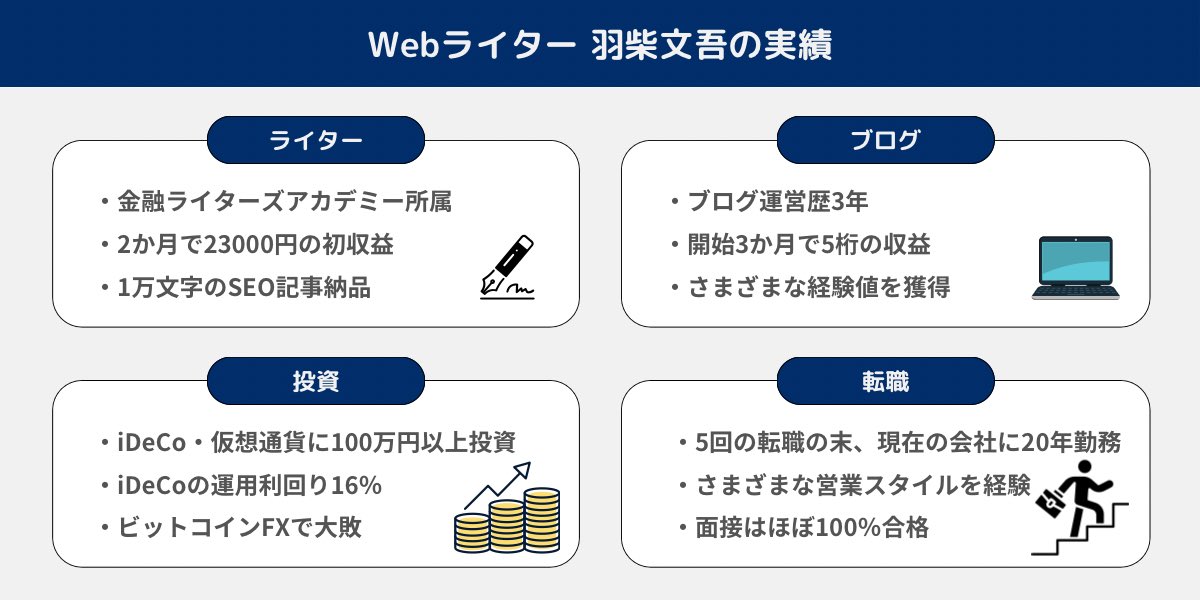 Webライター 羽柴文吾の実績

ライター

・金融ライターズアカデミー所属
・2か月で23000円の初収益
・1万文字のSEO記事納品

ブログ

・ブログ運営歴3年
・開始3か月で5桁の収益
・さまざまな経験値を獲得

投資

・iDeCo・仮想通貨に100万円以上投資
・iDeCoの運用利回り16%
・ビットコインFXで大敗

転職

・5回の転職の末、現在の会社に20年勤務
・さまざまな営業スタイルを経験
・面接はほぼ100%合格